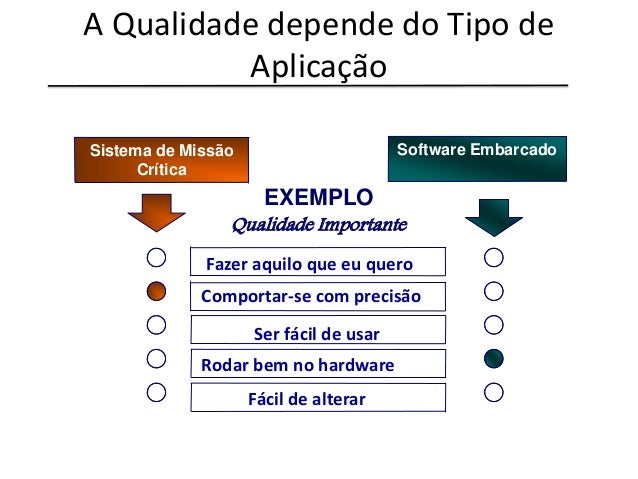 A Qualidade depende do Tipo de Aplicação

Sistema de Missão Crítica

Software Embarcado

EXEMPLO
Qualidade Importante

Fazer aquilo que eu quero
Comportar-se com precisão
Ser fácil de usar
Rodar bem no hardware
Fácil de alterar